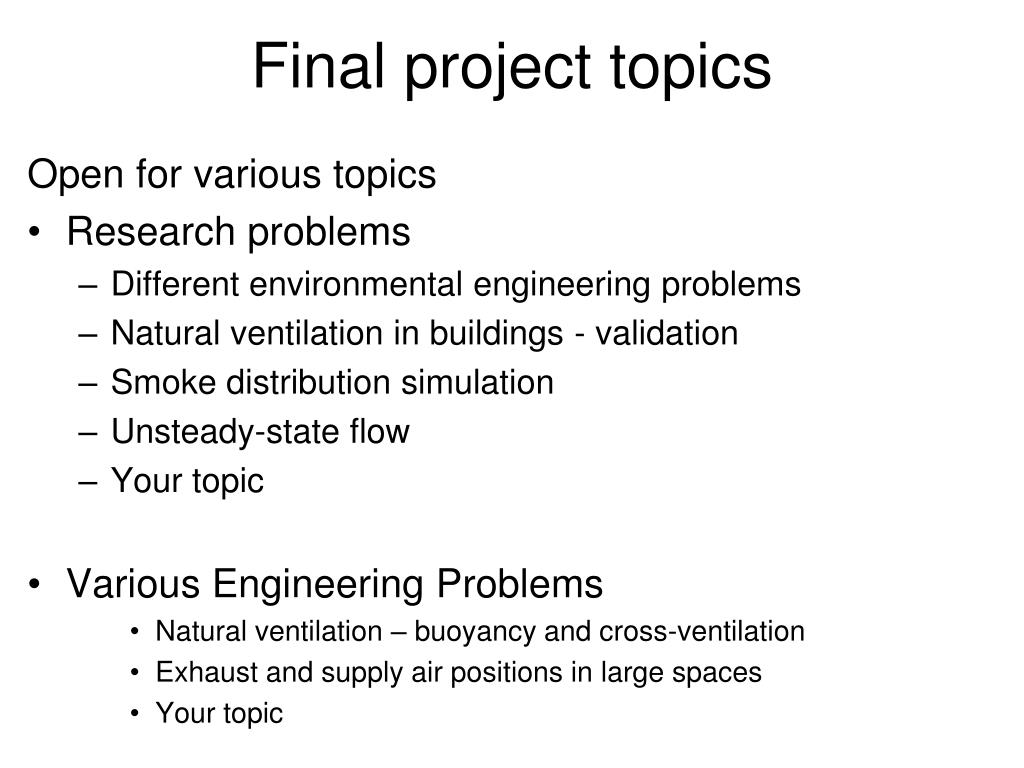 Final project topics

Open for various topics

• Research problems
  – Different environmental engineering problems
  – Natural ventilation in buildings - validation
  – Smoke distribution simulation
  – Unsteady-state flow
  – Your topic

• Various Engineering Problems
  • Natural ventilation – buoyancy and cross-ventilation
  • Exhaust and supply air positions in large spaces
  • Your topic